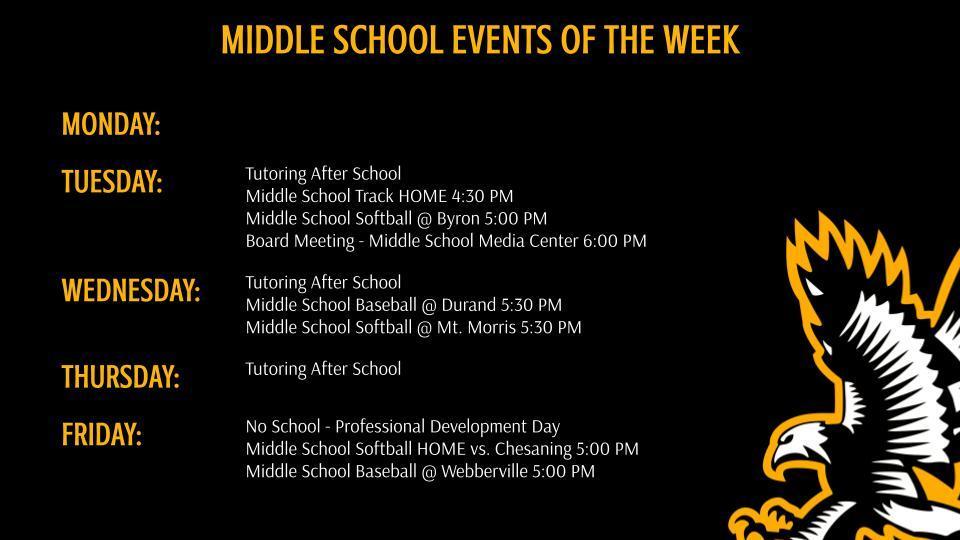 MIDDLE SCHOOL EVENTS OF THE WEEK

MONDAY:

TUESDAY:
Tutoring After School
Middle School Track HOME 4:30 PM
Middle School Softball @ Byron 5:00 PM
Board Meeting - Middle School Media Center 6:00 PM

WEDNESDAY:
Tutoring After School
Middle School Baseball @ Durand 5:30 PM
Middle School Softball @ Mt. Morris 5:30 PM

THURSDAY:
Tutoring After School

FRIDAY:
No School - Professional Development Day
Middle School Softball HOME vs. Chesaning 5:00 PM
Middle School Baseball @ Webberville 5:00 PM